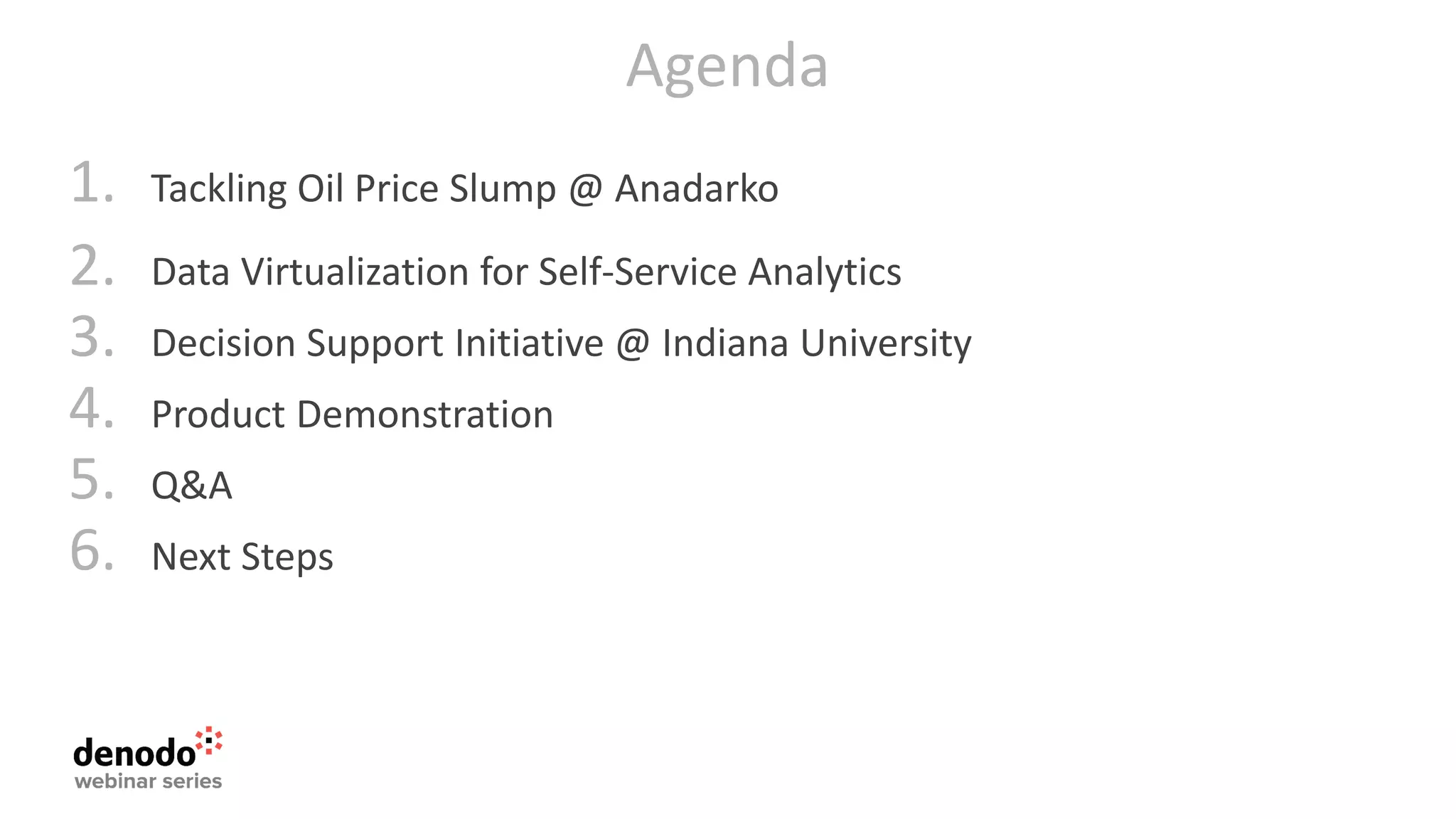 Agenda

1. Tackling Oil Price Slump @ Anadarko
2. Data Virtualization for Self-Service Analytics
3. Decision Support Initiative @ Indiana University
4. Product Demonstration
5. Q&A
6. Next Steps

denodo
webinar series